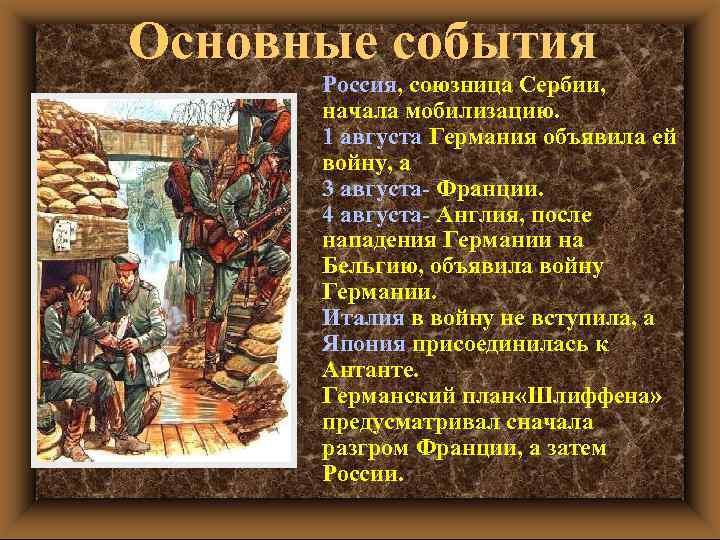 Основные события

Россия, союзница Сербии, начала мобилизацию.
1 августа Германия объявила ей войну, а
3 августа- Франции.
4 августа- Англия, после нападения Германии на Бельгию, объявила войну Германии.
Италия в войну не вступила, а Япония присоединилась к Антанте.
Германский план«Шлиффена» предусматривал сначала разгром Франции, а затем России.